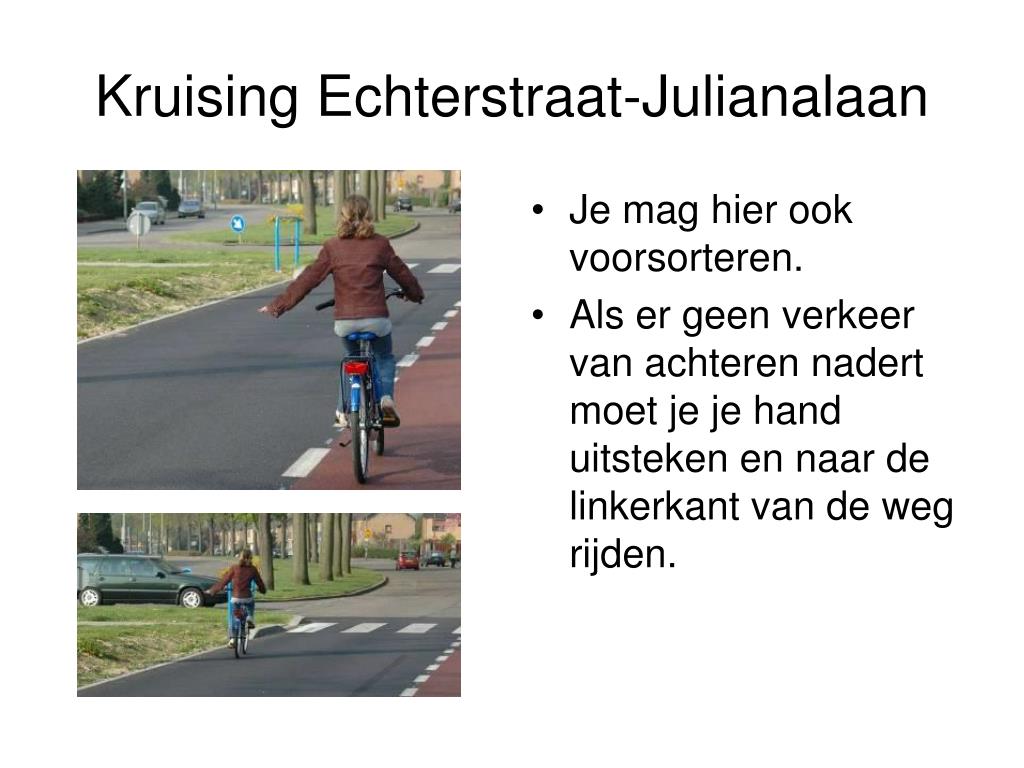 Kruising Echterstraat-Julianalaan

• Je mag hier ook voorsorteren.
• Als er geen verkeer van achteren nadert moet je je hand uitsteken en naar de linkerkant van de weg rijden.